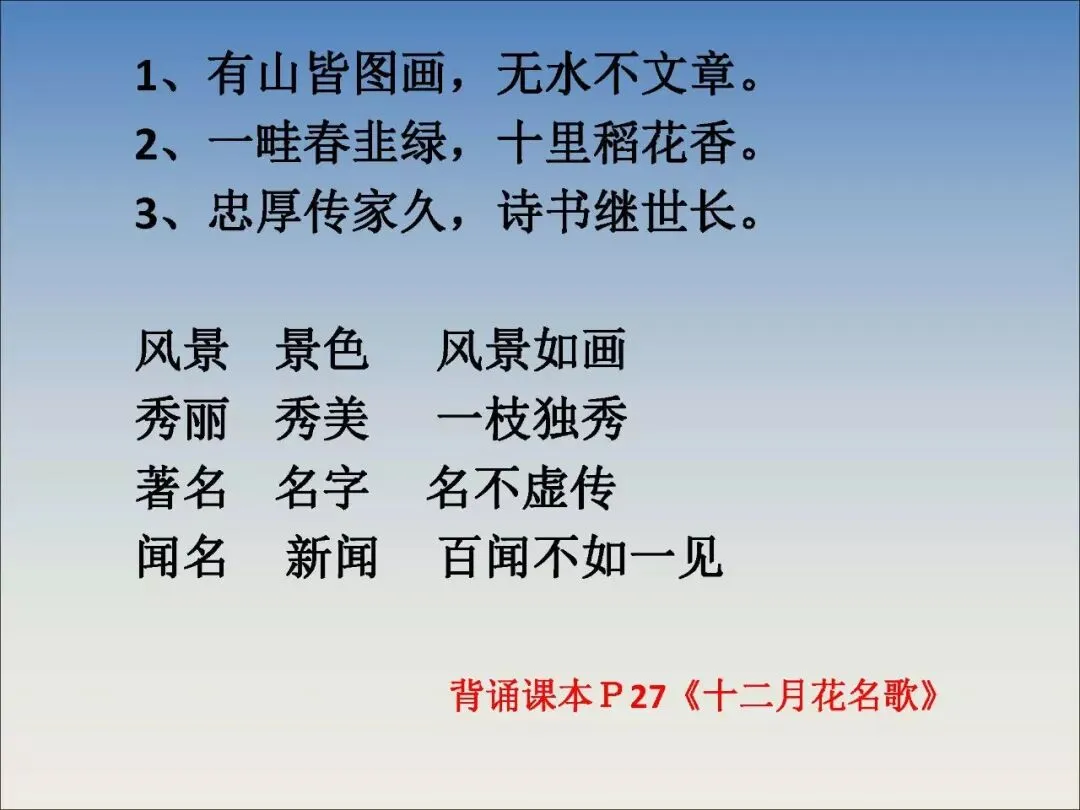 1、有山皆图画，无水不文章。
2、一畦春韭绿，十里稻花香。
3、忠厚传家久，诗书继世长。

风景　景色　风景如画
秀丽　秀美　一枝独秀
著名　名字　名不虚传
闻名　新闻　百闻不如一见

背诵课本 P 27《十二月花名歌》